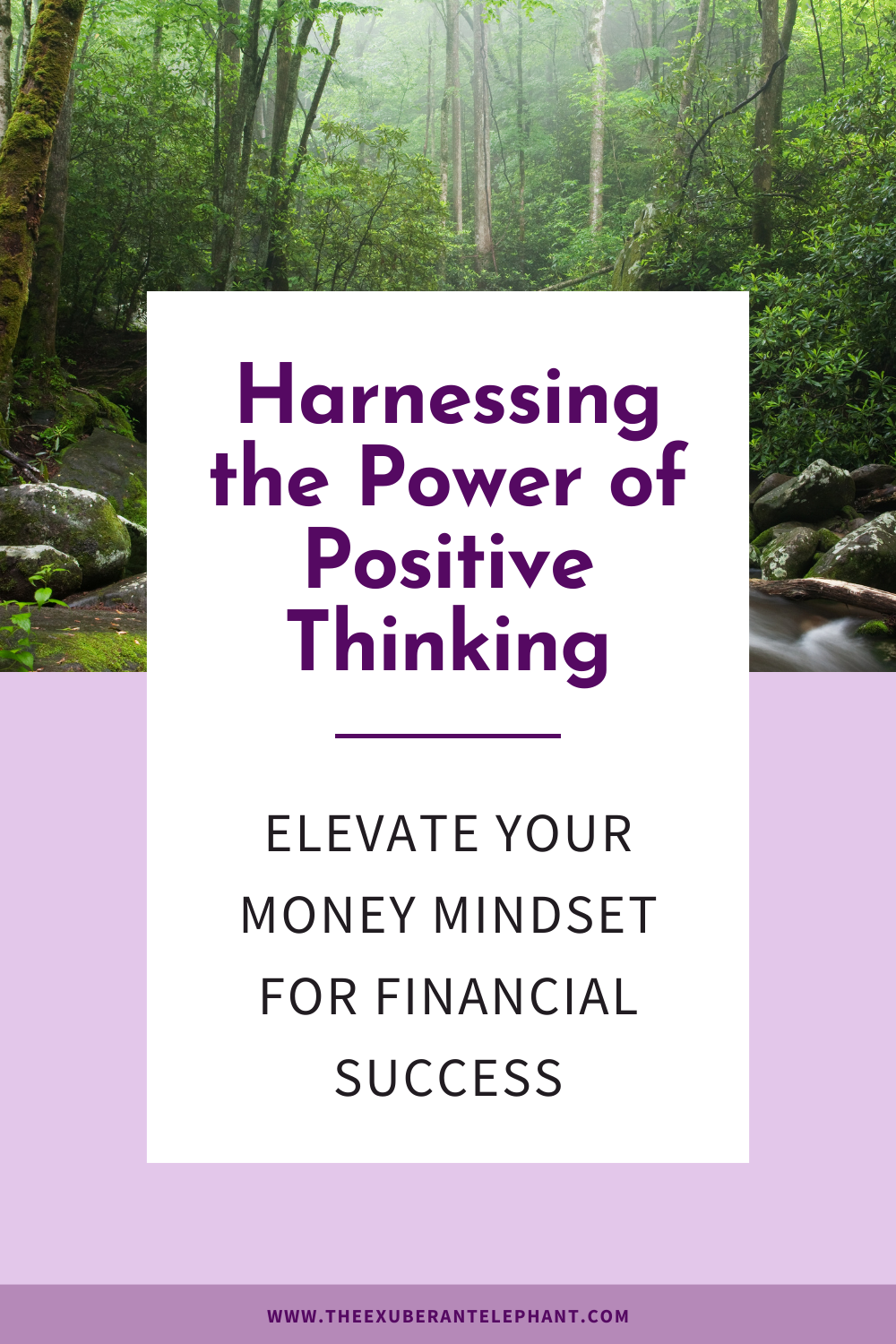 Harnessing the Power of Positive Thinking

ELEVATE YOUR MONEY MINDSET FOR FINANCIAL SUCCESS

WWW.THEEXUBERANTELEPHANT.COM